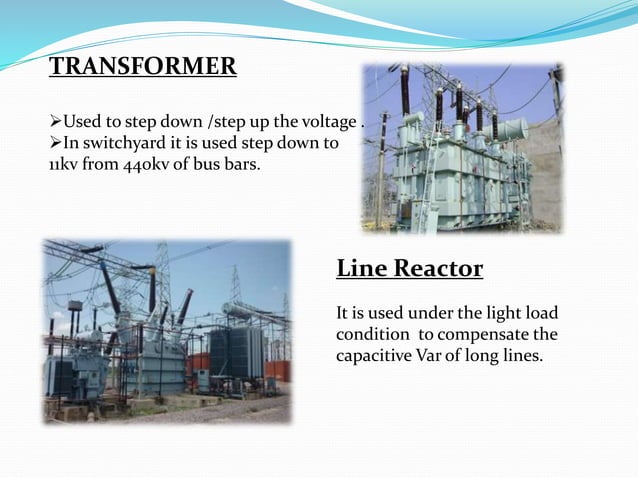 TRANSFORMER

➢Used to step down /step up the voltage .
➢In switchyard it is used step down to 11kv from 440kv of bus bars.

Line Reactor

It is used under the light load condition to compensate the capacitive Var of long lines.